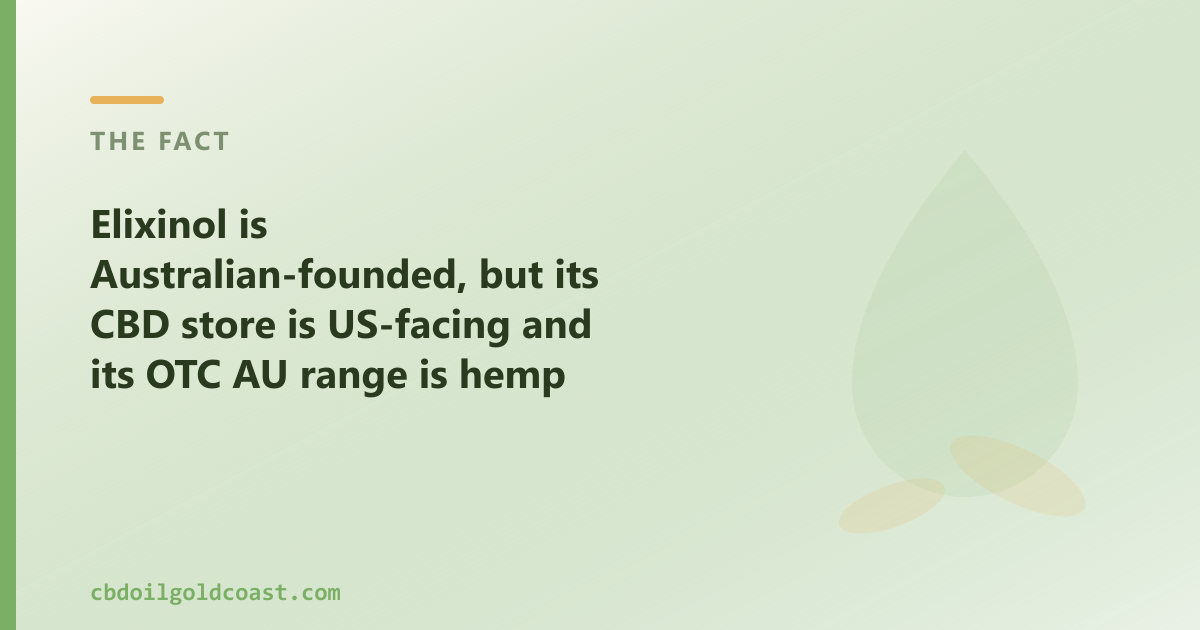 THE FACT

Elixinol is Australian-founded, but its CBD store is US-facing and its OTC AU range is hemp

cbdoilgoldcoast.com